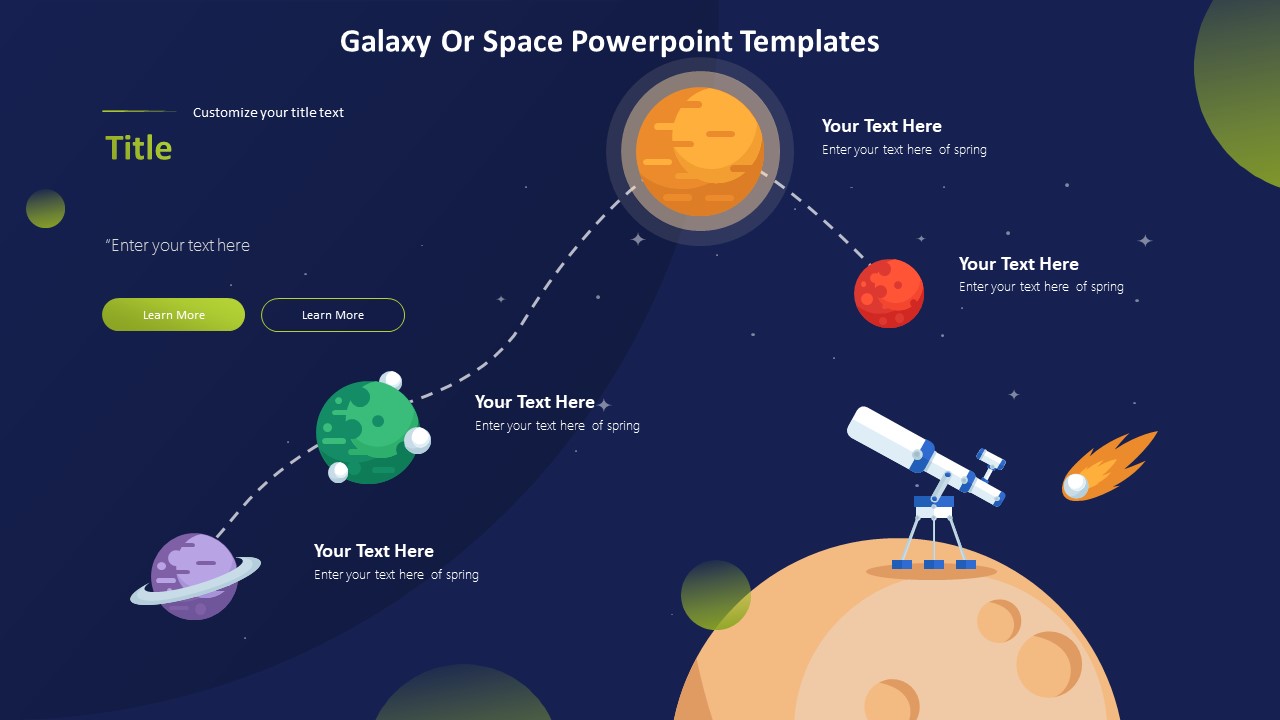 Galaxy Or Space Powerpoint Templates

Customize your title text

Title

"Enter your text here

Learn More

Learn More

Your Text Here
Enter your text here of spring

Your Text Here
Enter your text here of spring

Your Text Here
Enter your text here of spring

Your Text Here
Enter your text here of spring